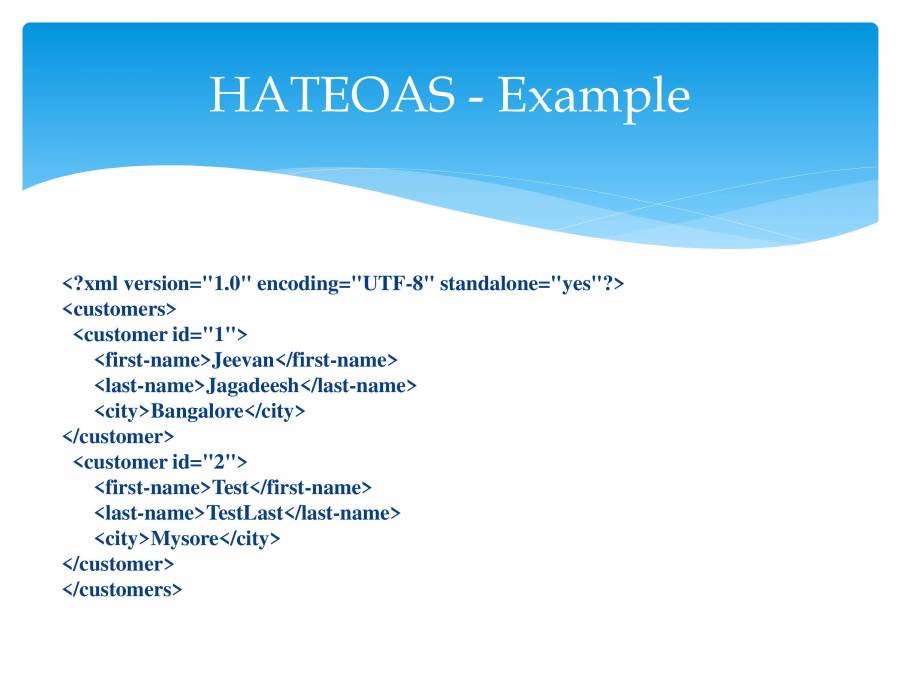 HATEOAS - Example

<?xml version="1.0" encoding="UTF-8" standalone="yes"?>
<customers>
  <customer id="1">
    <first-name>Jeevan</first-name>
    <last-name>Jagadeesh</last-name>
    <city>Bangalore</city>
</customer>
  <customer id="2">
    <first-name>Test</first-name>
    <last-name>TestLast</last-name>
    <city>Mysore</city>
</customer>
</customers>